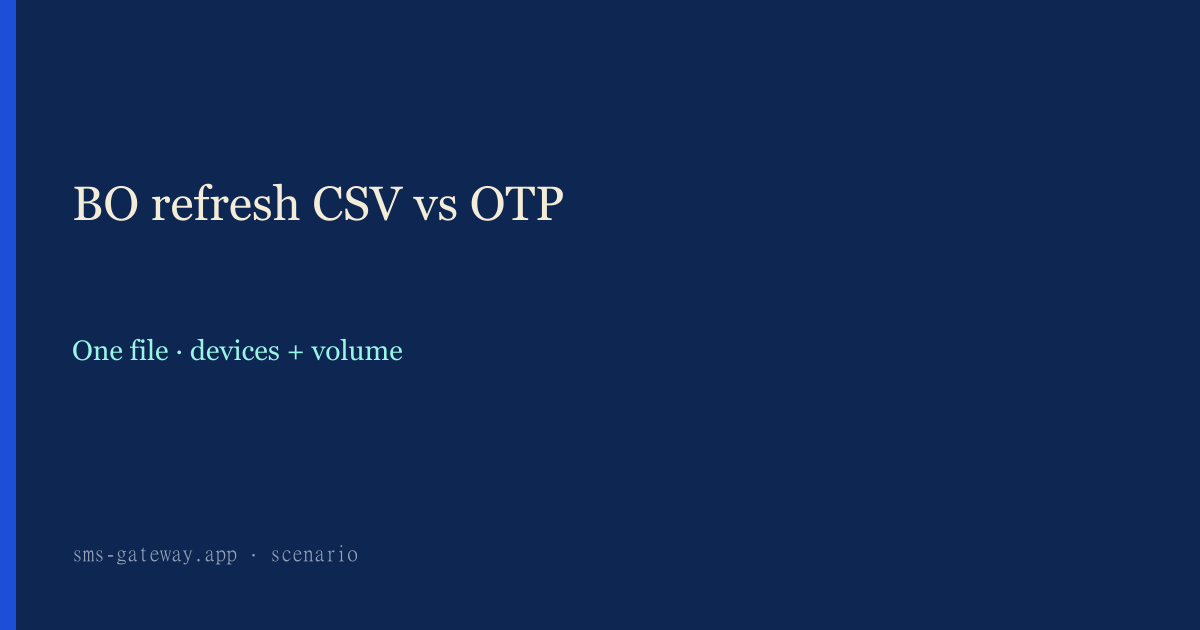 BO refresh CSV vs OTP

One file · devices + volume

sms-gateway.app · scenario